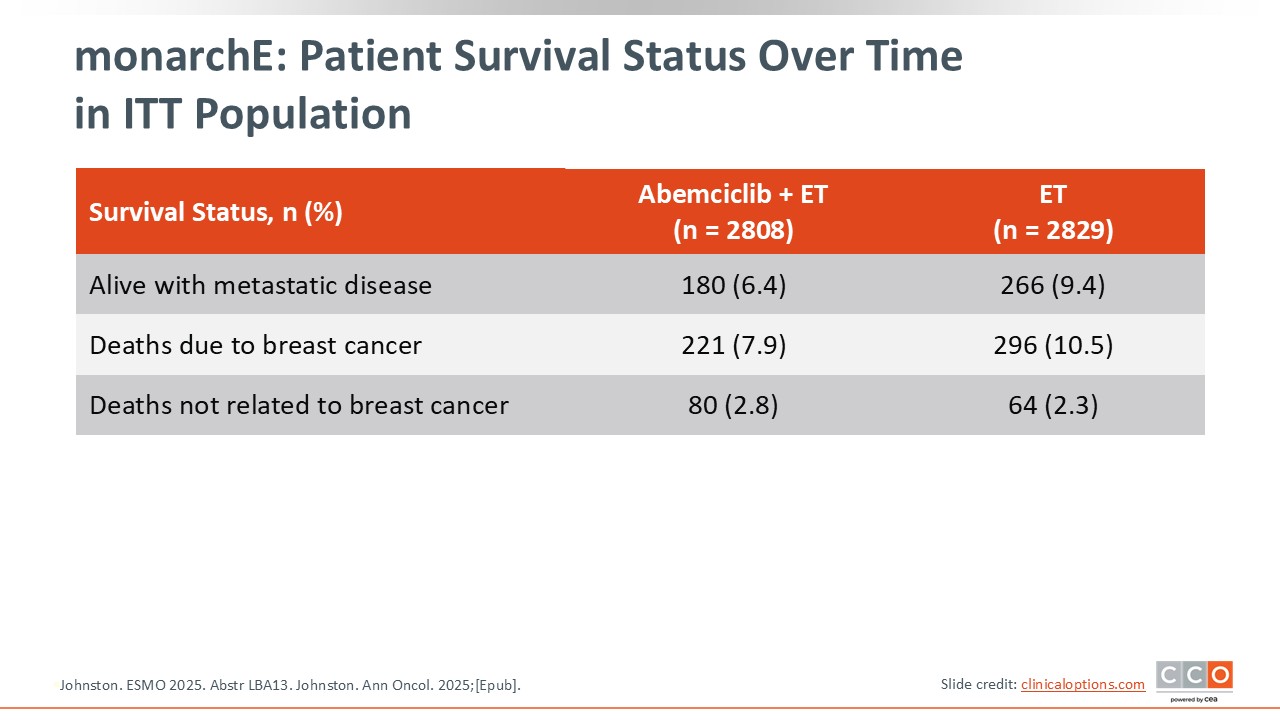 monarchE: Patient Survival Status Over Time in ITT Population

| Survival Status, n (%) | Abemciclib + ET (n = 2808) | ET (n = 2829) |
|---|---|---|
| Alive with metastatic disease | 180 (6.4) | 266 (9.4) |
| Deaths due to breast cancer | 221 (7.9) | 296 (10.5) |
| Deaths not related to breast cancer | 80 (2.8) | 64 (2.3) |

Johnston. ESMO 2025. Abstr LBA13. Johnston. Ann Oncol. 2025;[Epub].

Slide credit: clinicaloptions.com

CCO powered by cea